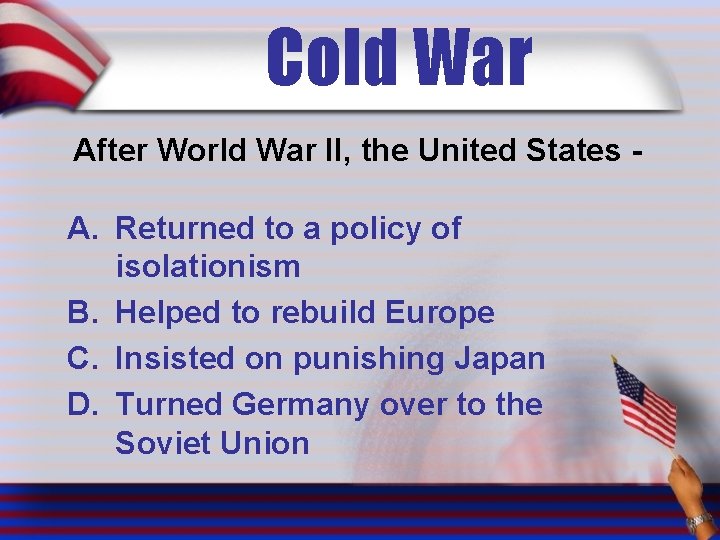 Cold War

After World War II, the United States -

A. Returned to a policy of isolationism
B. Helped to rebuild Europe
C. Insisted on punishing Japan
D. Turned Germany over to the Soviet Union